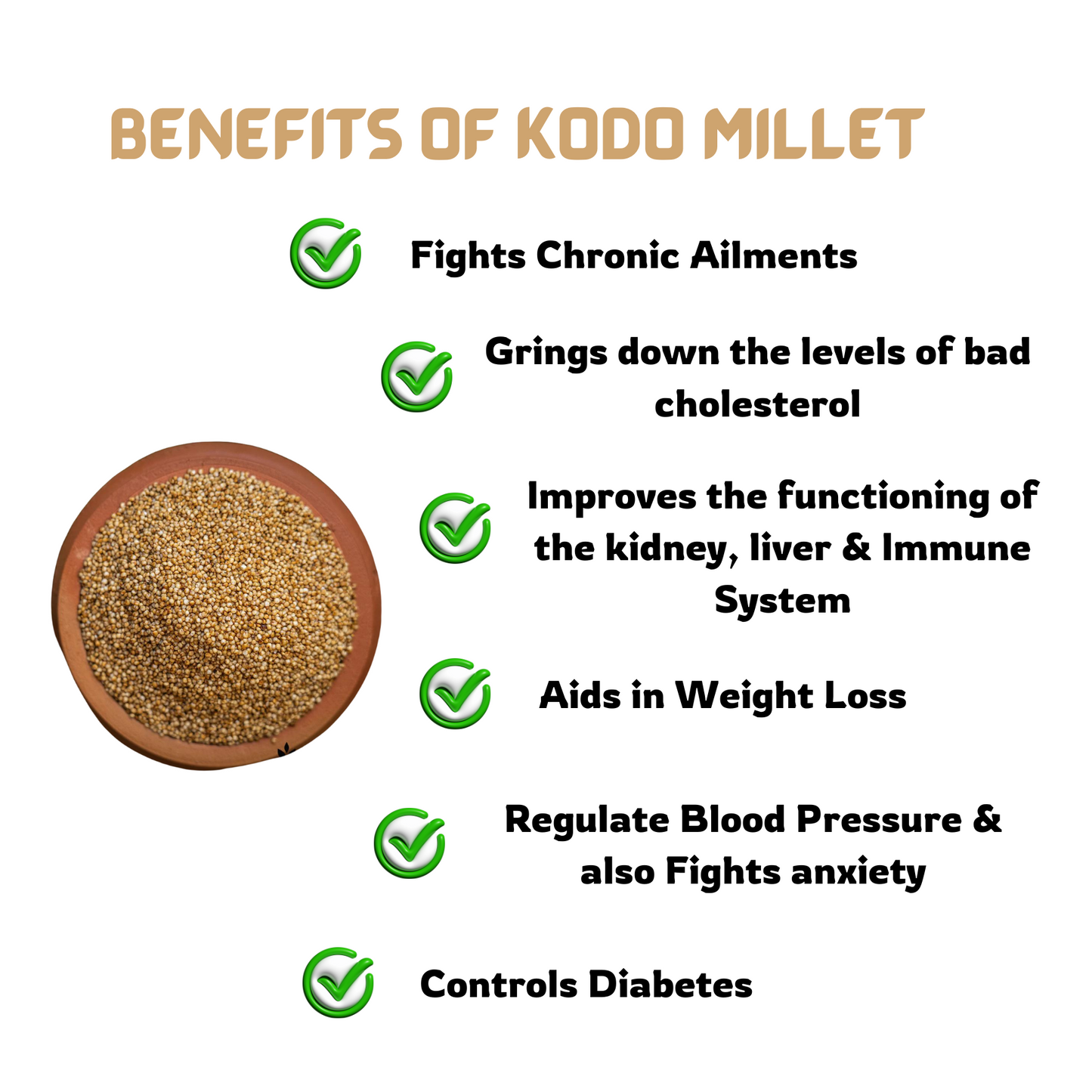 BENEFITS OF KODO MILLET

Fights Chronic Ailments

Grings down the levels of bad cholesterol

Improves the functioning of the kidney, liver & Immune System

Aids in Weight Loss

Regulate Blood Pressure & also Fights anxiety

Controls Diabetes